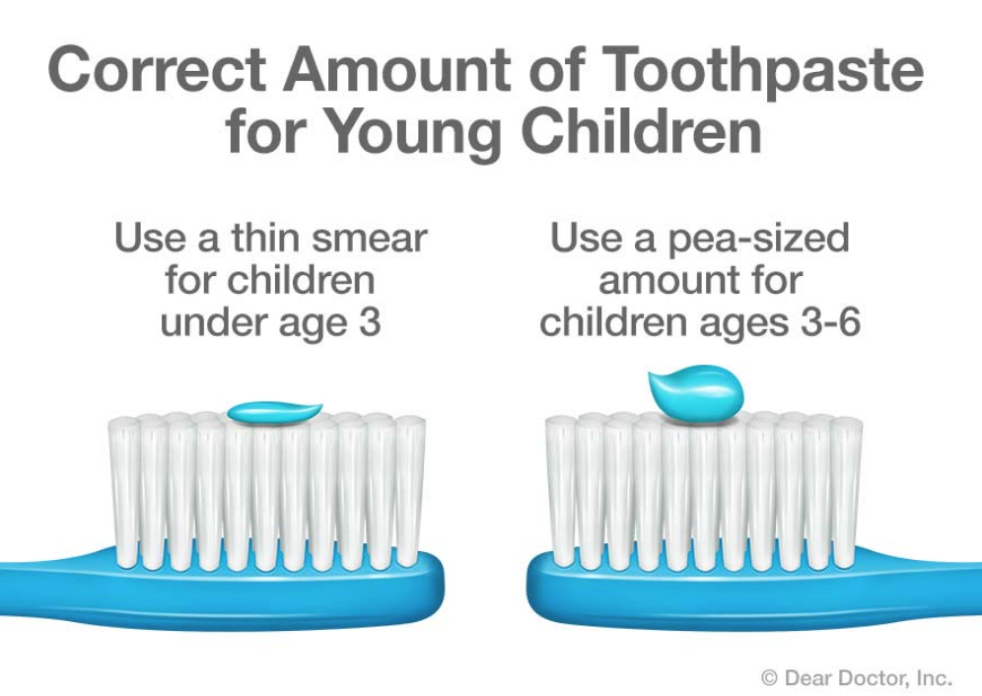 Correct Amount of Toothpaste for Young Children

Use a thin smear for children under age 3

Use a pea-sized amount for children ages 3-6

© Dear Doctor, Inc.